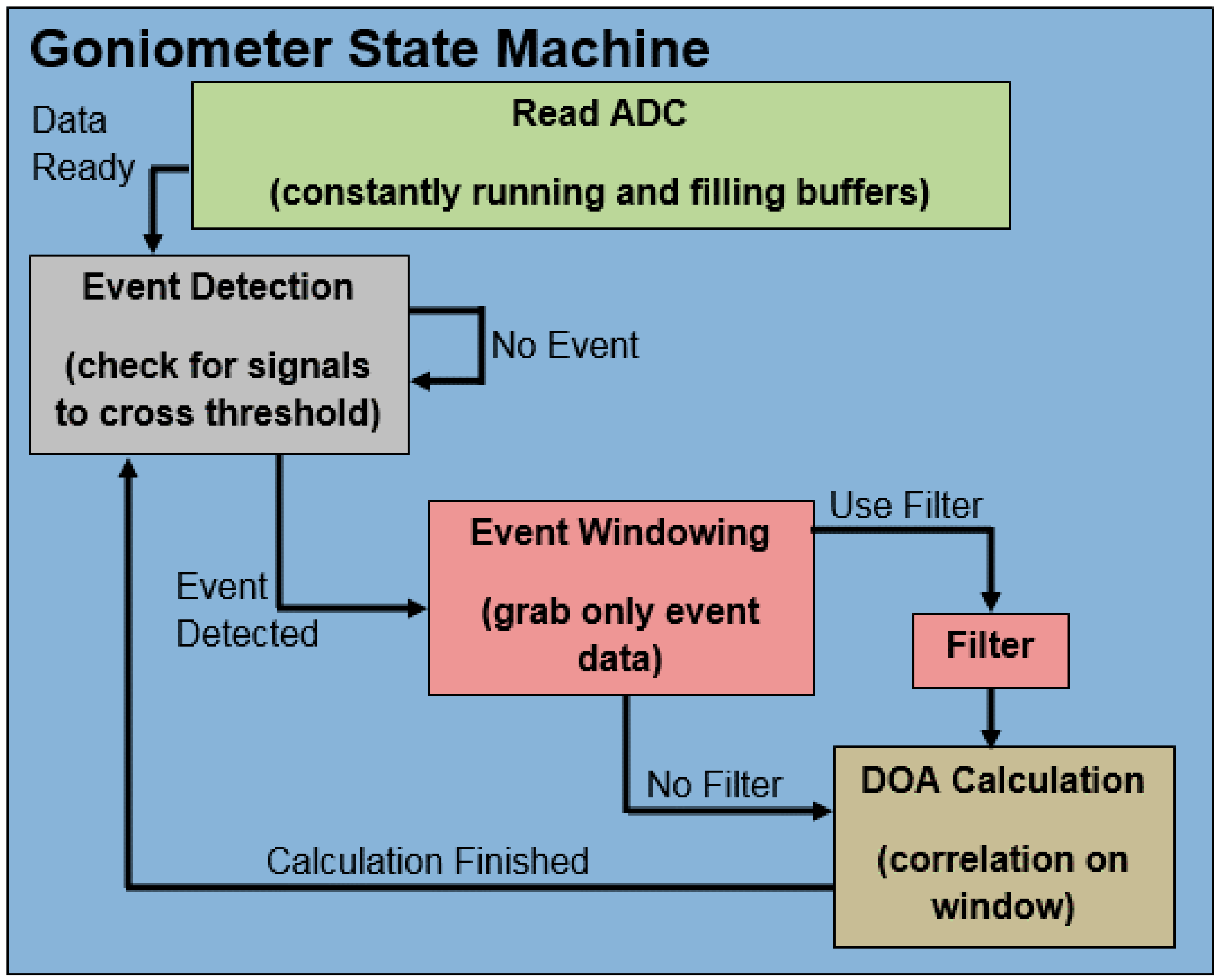 Goniometer State Machine

Data Ready

Read ADC

(constantly running and filling buffers)

Event Detection

(check for signals to cross threshold)

No Event

Event Detected

Event Windowing

(grab only event data)

Use Filter

Filter

No Filter

DOA Calculation

(correlation on window)

Calculation Finished